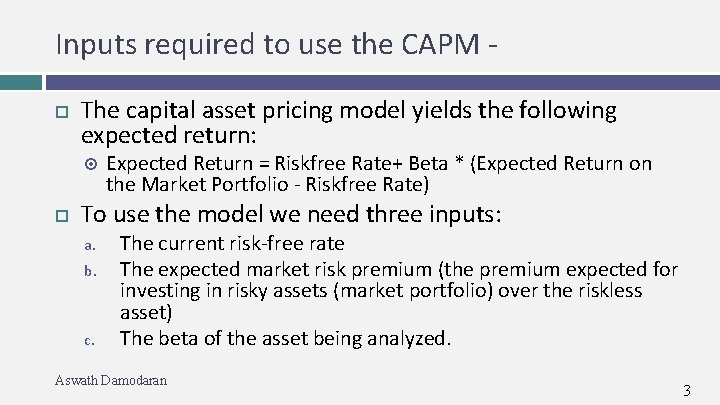 Inputs required to use the CAPM -

The capital asset pricing model yields the following expected return:

Expected Return = Riskfree Rate+ Beta * (Expected Return on the Market Portfolio - Riskfree Rate)

To use the model we need three inputs:

a. The current risk-free rate

b. The expected market risk premium (the premium expected for investing in risky assets (market portfolio) over the riskless asset)

c. The beta of the asset being analyzed.

Aswath Damodaran

3